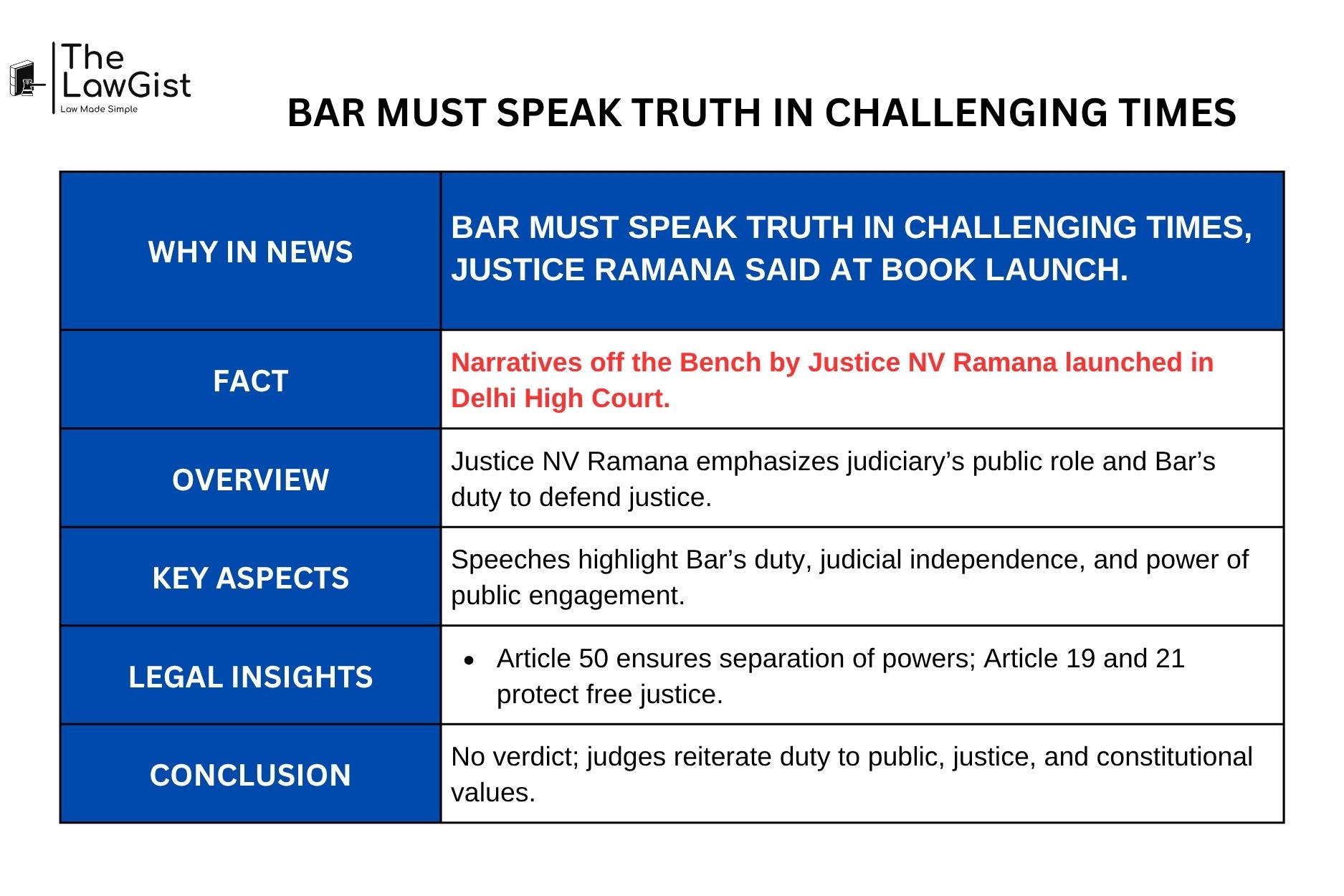 The LawGist
Law Made Simple

BAR MUST SPEAK TRUTH IN CHALLENGING TIMES

| WHY IN NEWS | BAR MUST SPEAK TRUTH IN CHALLENGING TIMES, JUSTICE RAMANA SAID AT BOOK LAUNCH. |
|---|---|
| FACT | Narratives off the Bench by Justice NV Ramana launched in Delhi High Court. |
| OVERVIEW | Justice NV Ramana emphasizes judiciary’s public role and Bar’s duty to defend justice. |
| KEY ASPECTS | Speeches highlight Bar’s duty, judicial independence, and power of public engagement. |
| LEGAL INSIGHTS | • Article 50 ensures separation of powers; Article 19 and 21 protect free justice. |
| CONCLUSION | No verdict; judges reiterate duty to public, justice, and constitutional values. |